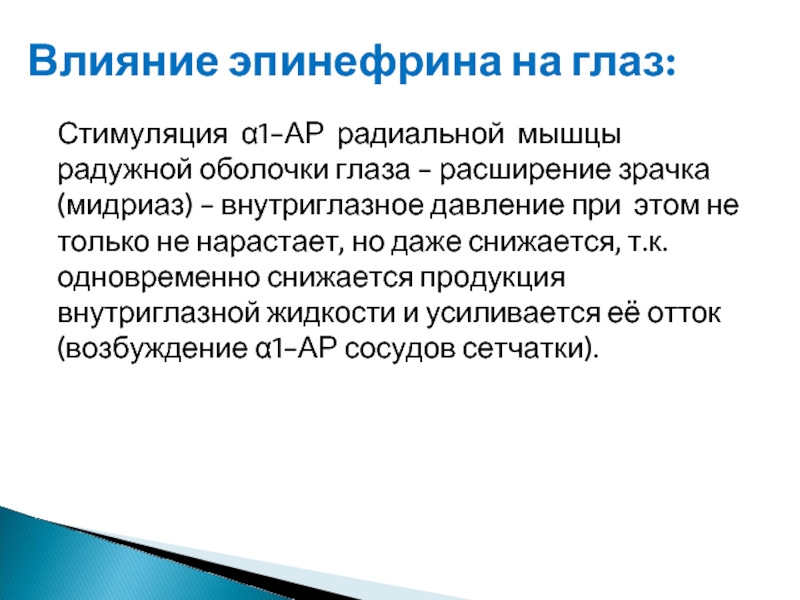 Влияние эпинефрина на глаз:

Стимуляция α1-АР радиальной мышцы радужной оболочки глаза – расширение зрачка (мидриаз) – внутриглазное давление при этом не только не нарастает, но даже снижается, т.к. одновременно снижается продукция внутриглазной жидкости и усиливается её отток (возбуждение α1-АР сосудов сетчатки).